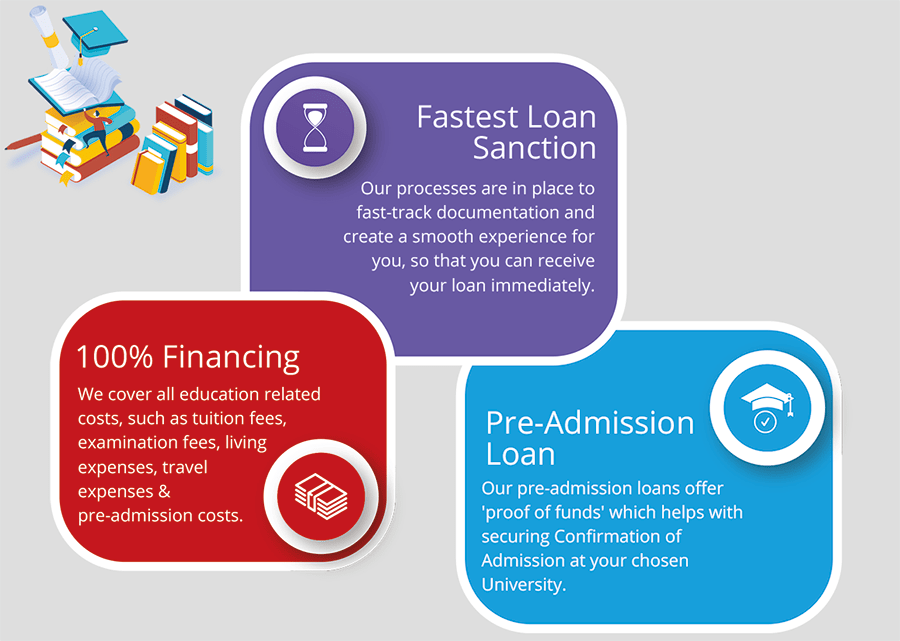 Fastest Loan Sanction

Our processes are in place to fast-track documentation and create a smooth experience for you, so that you can receive your loan immediately.

100% Financing

We cover all education related costs, such as tuition fees, examination fees, living expenses, travel expenses & pre-admission costs.

Pre-Admission Loan

Our pre-admission loans offer 'proof of funds' which helps with securing Confirmation of Admission at your chosen University.